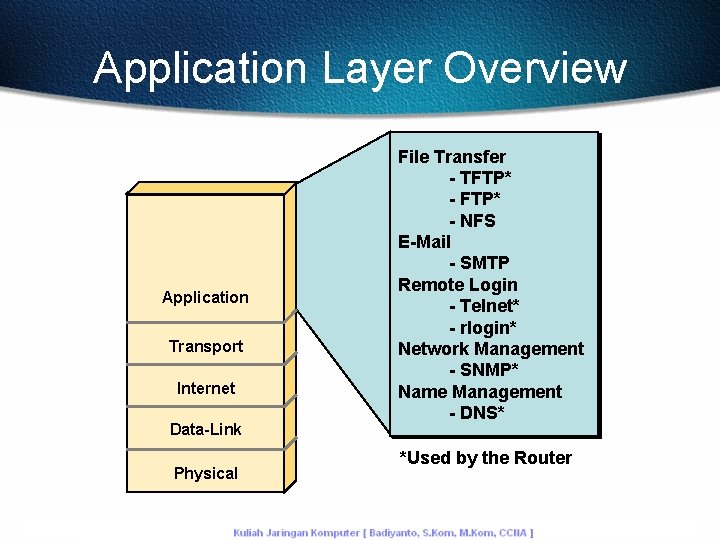 Application Layer Overview

Application
Transport
Internet
Data-Link
Physical

File Transfer
- TFTP*
- FTP*
- NFS
E-Mail
- SMTP
Remote Login
- Telnet*
- rlogin*
Network Management
- SNMP*
Name Management
- DNS*

*Used by the Router

Kuliah Jaringan Komputer [ Badiyanto, S.Kom, M.Kom, CCNA ]